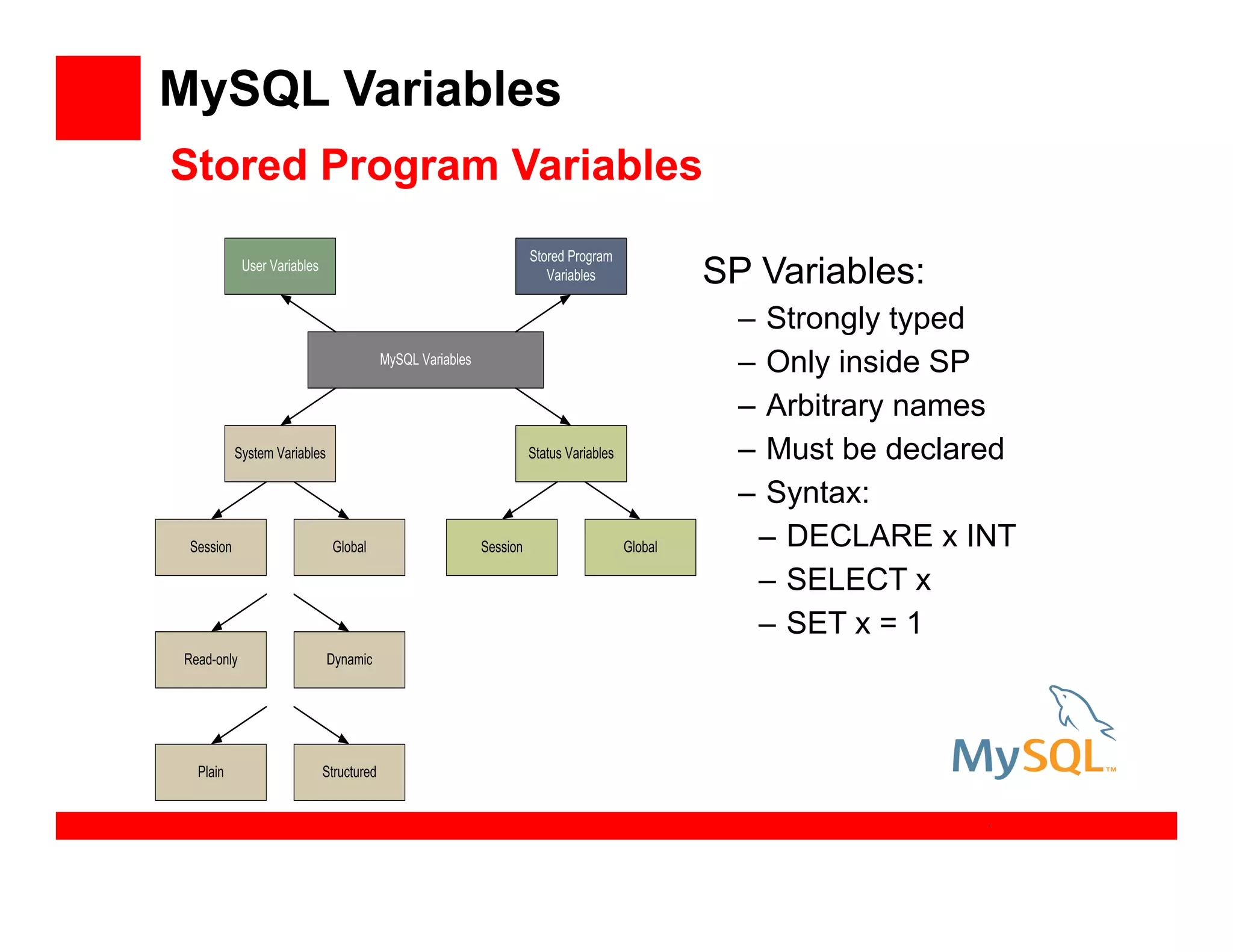 MySQL Variables

Stored Program Variables

User Variables

Stored Program Variables

MySQL Variables

System Variables

Status Variables

Session

Global

Session

Global

Read-only

Dynamic

Plain

Structured

SP Variables:

– Strongly typed
– Only inside SP
– Arbitrary names
– Must be declared
– Syntax:
– DECLARE x INT
– SELECT x
– SET x = 1

MySQL™